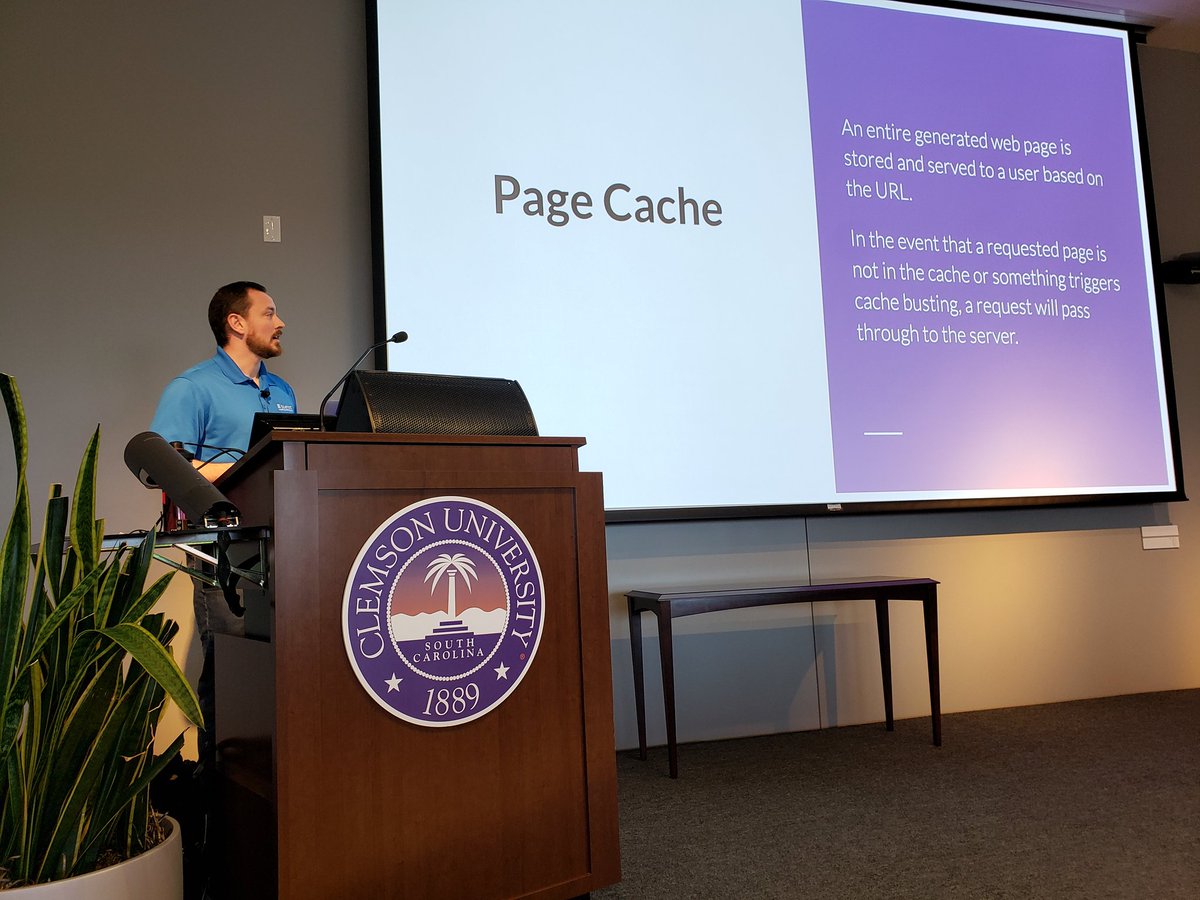 Page Cache

An entire generated web page is stored and served to a user based on the URL.

In the event that a requested page is not in the cache or something triggers cache busting, a request will pass through to the server.

CLEMSON UNIVERSITY
SOUTH CAROLINA
1889